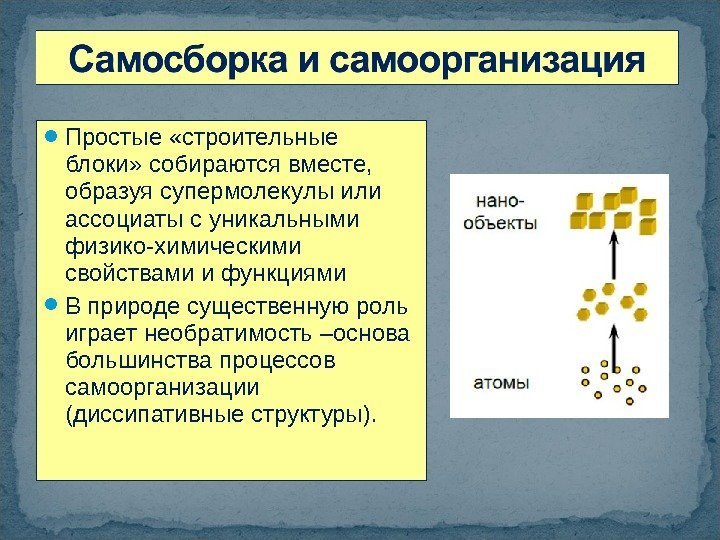 Самосборка и самоорганизация

Простые «строительные блоки» собираются вместе, образуя супермолекулы или ассоциаты с уникальными физико-химическими свойствами и функциями

В природе существенную роль играет необратимость –основа большинства процессов самоорганизации (диссипативные структуры).

нано-объекты

атомы